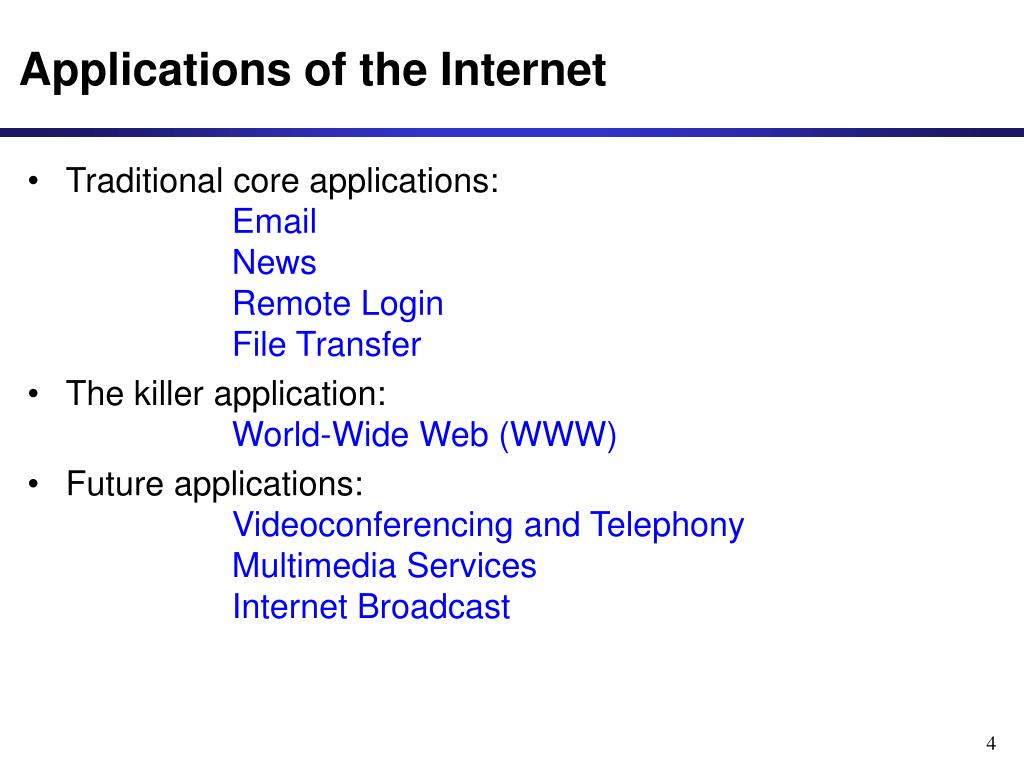 Applications of the Internet

• Traditional core applications:
Email
News
Remote Login
File Transfer

• The killer application:
World-Wide Web (WWW)

• Future applications:
Videoconferencing and Telephony
Multimedia Services
Internet Broadcast

4